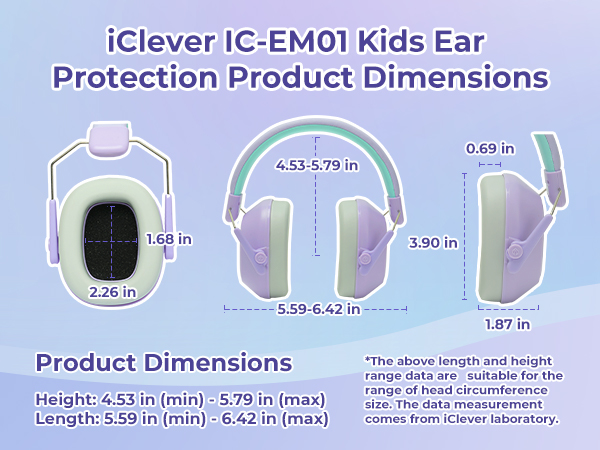 iClever IC-EM01 Kids Ear Protection Product Dimensions

1.68 in

2.26 in

4.53-5.79 in

5.59-6.42 in

0.69 in

3.90 in

1.87 in

Product Dimensions

Height: 4.53 in (min) - 5.79 in (max)
Length: 5.59 in (min) - 6.42 in (max)

*The above length and height range data are suitable for the range of head circumference size. The data measurement comes from iClever laboratory.